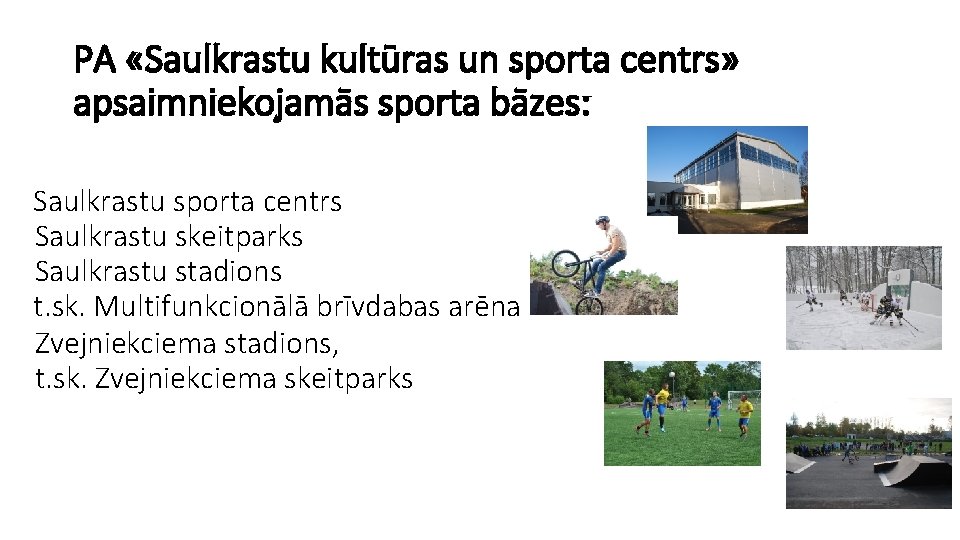 PA «Saulkrastu kultūras un sporta centrs» apsaimniekojamās sporta bāzes:

Saulkrastu sporta centrs
Saulkrastu skeitparks
Saulkrastu stadions
t.sk. Multifunkcionālā brīvdabas arēna
Zvejniekciema stadions,
t.sk. Zvejniekciema skeitparks